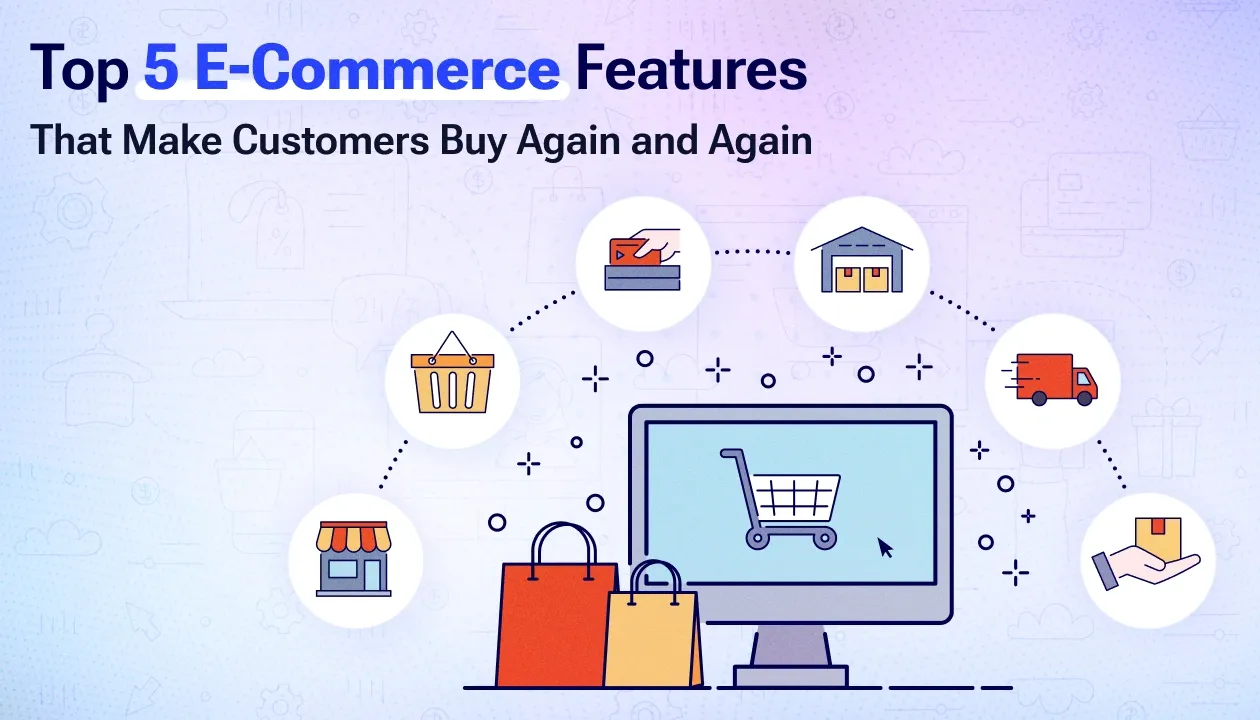 Top 5 E-Commerce Features

That Make Customers Buy Again and Again